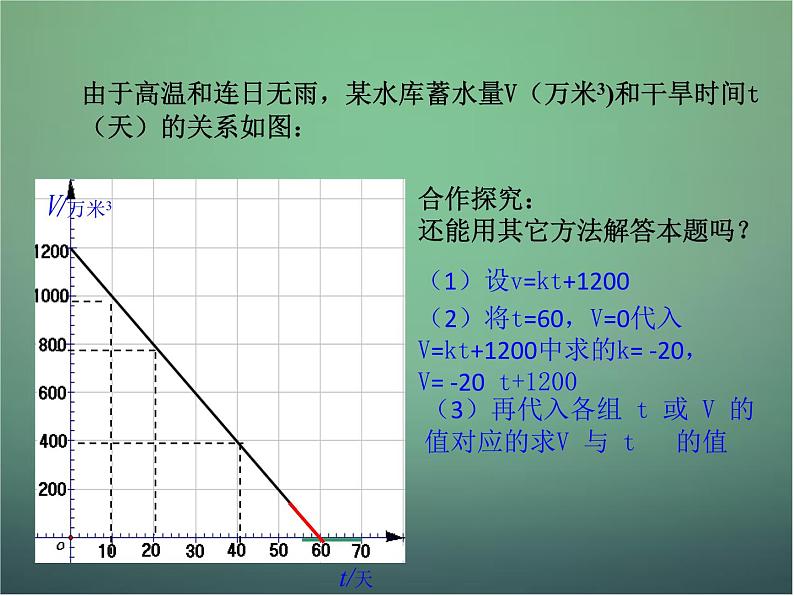 由于高温和连日无雨，某水库蓄水量V（万米³)和干旱时间t（天）的关系如图：

V/万米³

1200
1000
800
600
400
200
o
10 20 30 40 50 60 70
t/天

合作探究：
还能用其它方法解答本题吗？

（1）设v=kt+1200
（2）将t=60，V=0代入V=kt+1200中求的k= -20，V= -20 t+1200
（3）再代入各组 t 或 V 的值对应的求V 与 t 的值